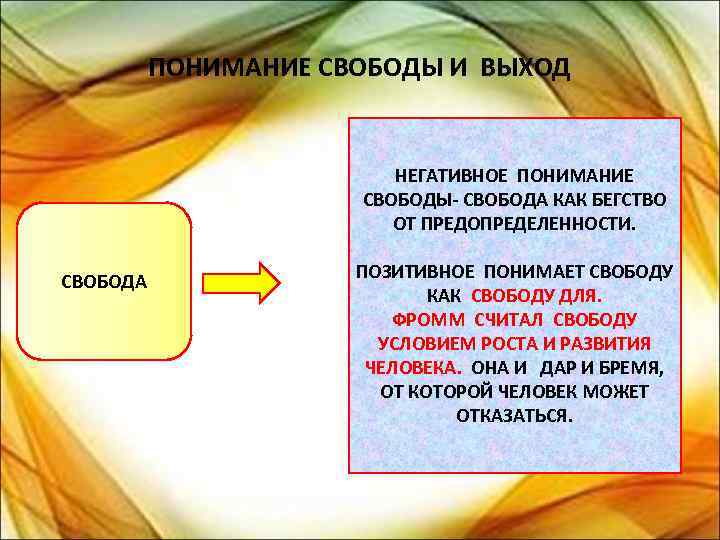 ПОНИМАНИЕ СВОБОДЫ И ВЫХОД

СВОБОДА

НЕГАТИВНОЕ ПОНИМАНИЕ СВОБОДЫ- СВОБОДА КАК БЕГСТВО ОТ ПРЕДОПРЕДЕЛЕННОСТИ.

ПОЗИТИВНОЕ ПОНИМАЕТ СВОБОДУ КАК СВОБОДУ ДЛЯ. ФРОММ СЧИТАЛ СВОБОДУ УСЛОВИЕМ РОСТА И РАЗВИТИЯ ЧЕЛОВЕКА. ОНА И ДАР И БРЕМЯ, ОТ КОТОРОЙ ЧЕЛОВЕК МОЖЕТ ОТКАЗАТЬСЯ.